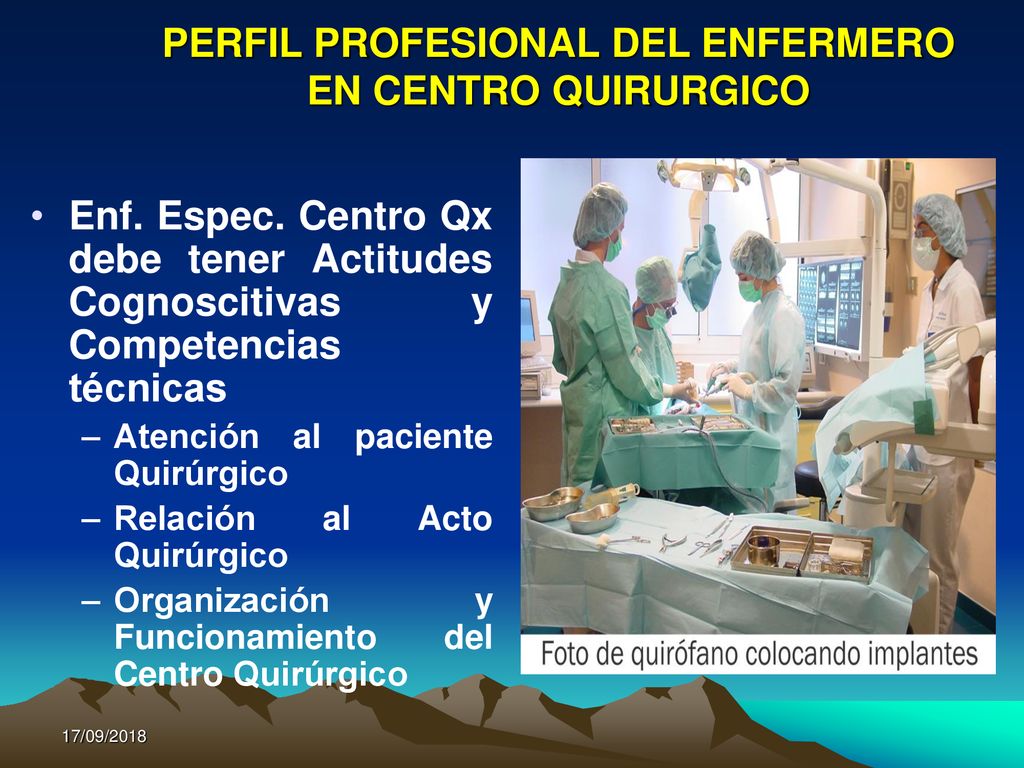 PERFIL PROFESIONAL DEL ENFERMERO EN CENTRO QUIRURGICO

• Enf. Espec. Centro Qx debe tener Actitudes Cognoscitivas y Competencias técnicas
– Atención al paciente Quirúrgico
– Relación al Acto Quirúrgico
– Organización y Funcionamiento del Centro Quirúrgico

Foto de quirófano colocando implantes

17/09/2018